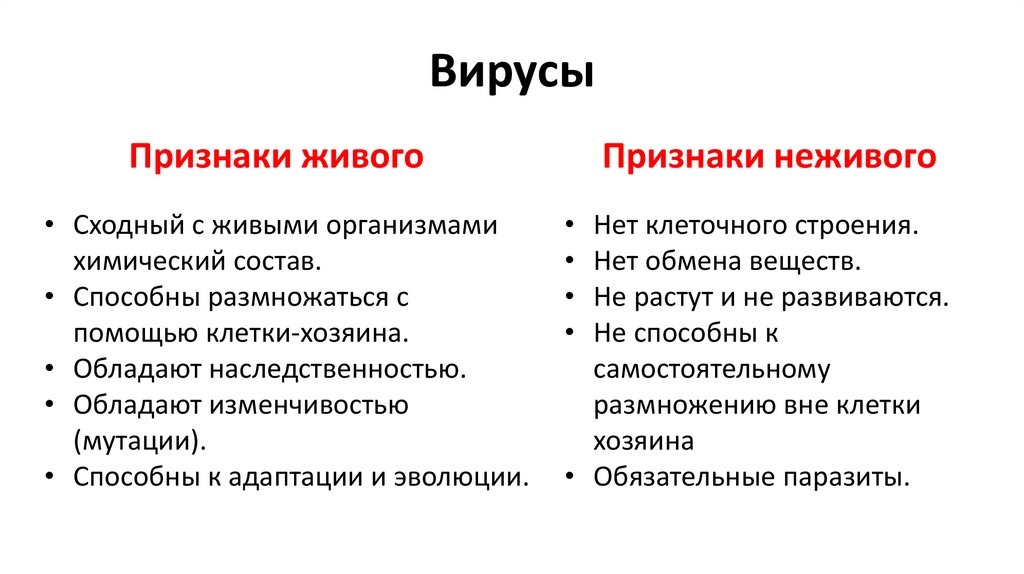 Вирусы

Признаки живого

• Сходный с живыми организмами химический состав.
• Способны размножаться с помощью клетки-хозяина.
• Обладают наследственностью.
• Обладают изменчивостью (мутации).
• Способны к адаптации и эволюции.

Признаки неживого

• Нет клеточного строения.
• Нет обмена веществ.
• Не растут и не развиваются.
• Не способны к самостоятельному размножению вне клетки хозяина
• Обязательные паразиты.